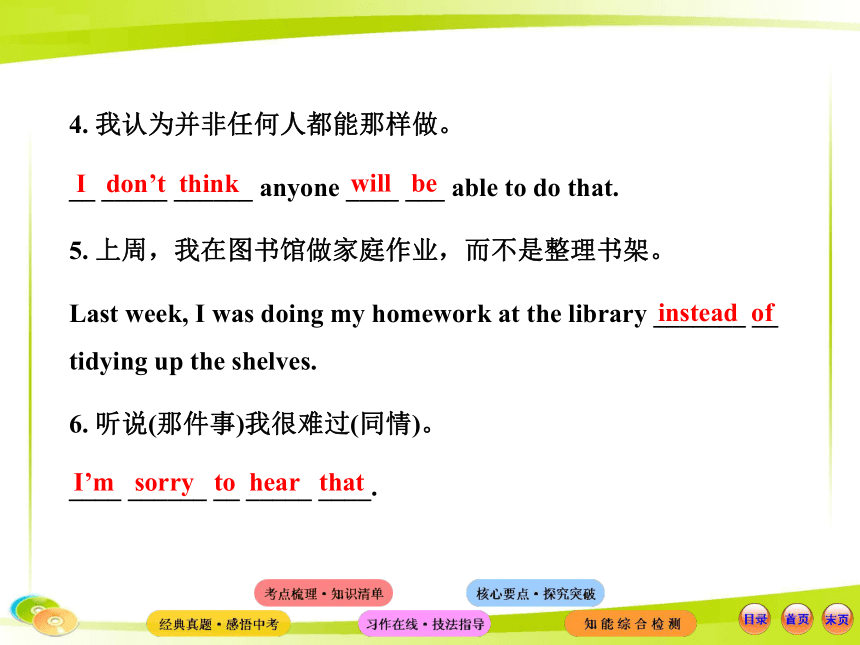 4. 我认为并非任何人都能那样做。

I don't think anyone will be able to do that.

5. 上周，我在图书馆做家庭作业，而不是整理书架。

Last week, I was doing my homework at the library instead of tidying up the shelves.

6. 听说(那件事)我很难过(同情)。

I'm sorry to hear that.

考点梳理·知识清单

核心要点·探究突破

经典真题·感悟中考

习作在线·技法指导

知能综合检测

目录

首页

末页